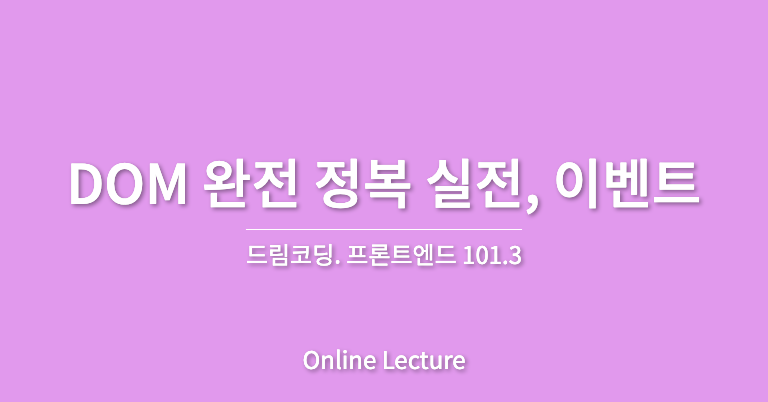 DOM 완전 정복 실전, 이벤트

드림코딩. 프론트엔드 101.3

Online Lecture